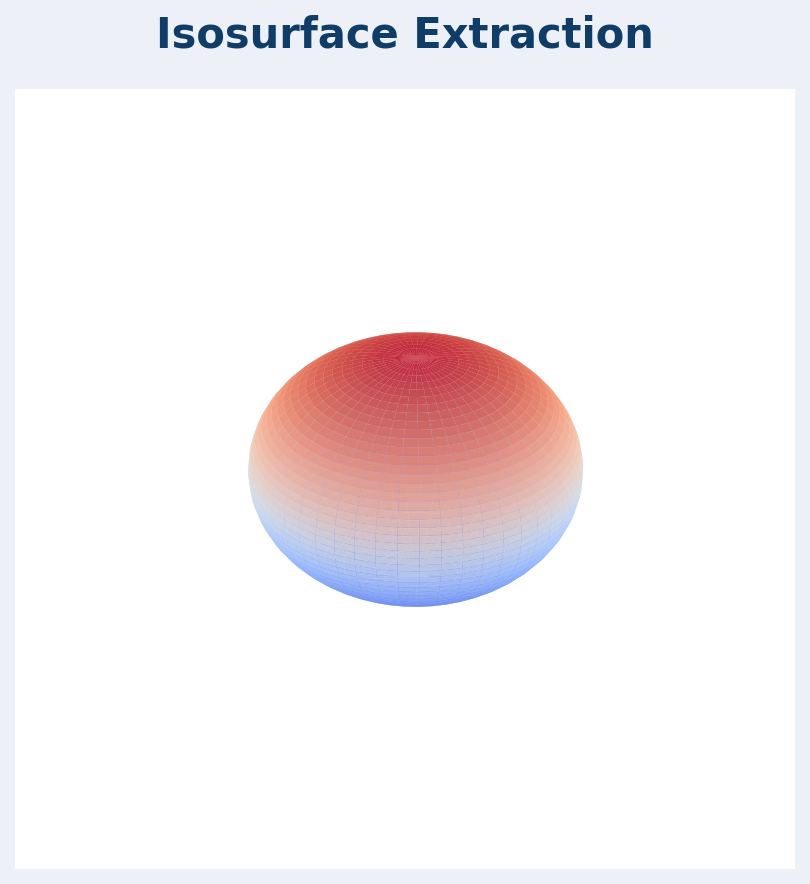 Isosurface Extraction